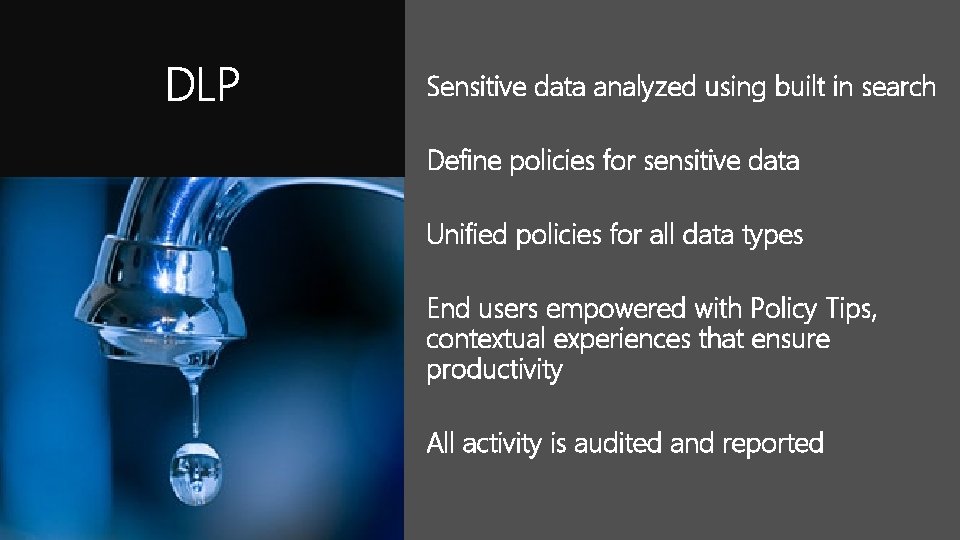 DLP

Sensitive data analyzed using built in search

Define policies for sensitive data

Unified policies for all data types

End users empowered with Policy Tips, contextual experiences that ensure productivity

All activity is audited and reported